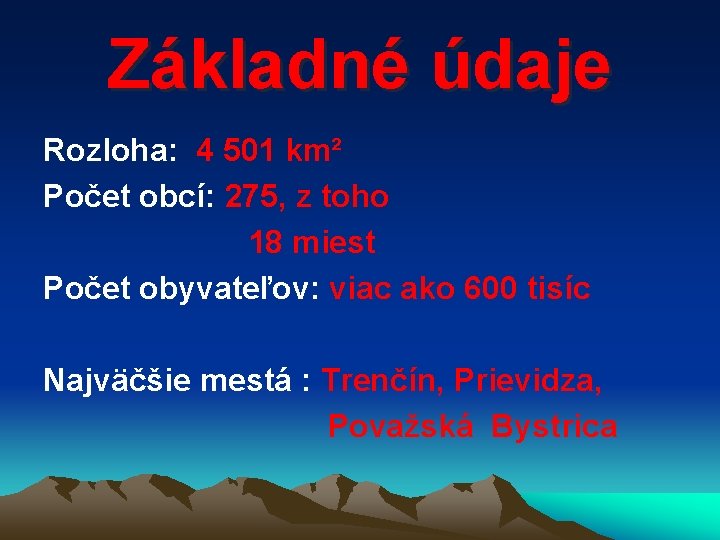 Základné údaje

Rozloha: 4 501 km²

Počet obcí: 275, z toho 18 miest

Počet obyvateľov: viac ako 600 tisíc

Najväčšie mestá : Trenčín, Prievidza, Považská Bystrica